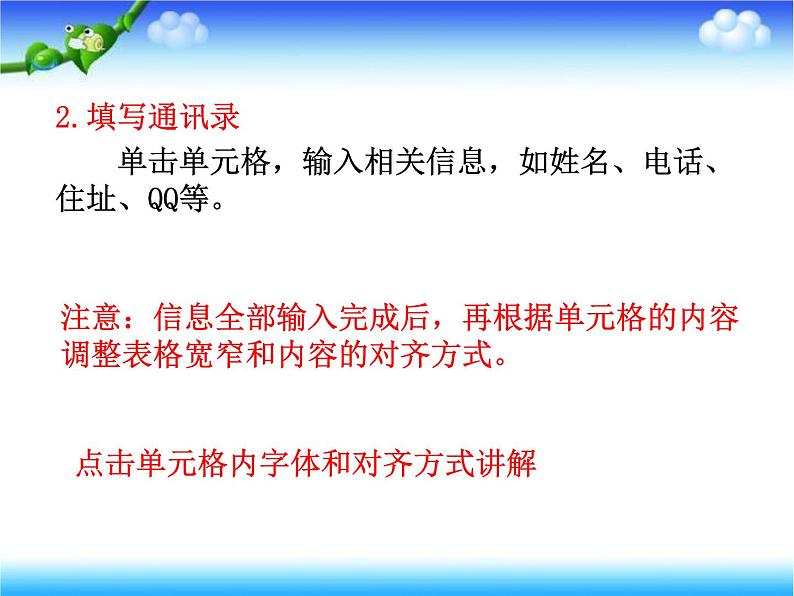 2.填写通讯录

单击单元格，输入相关信息，如姓名、电话、住址、QQ等。

注意：信息全部输入完成后，再根据单元格的内容调整表格宽窄和内容的对齐方式。

点击单元格内字体和对齐方式讲解